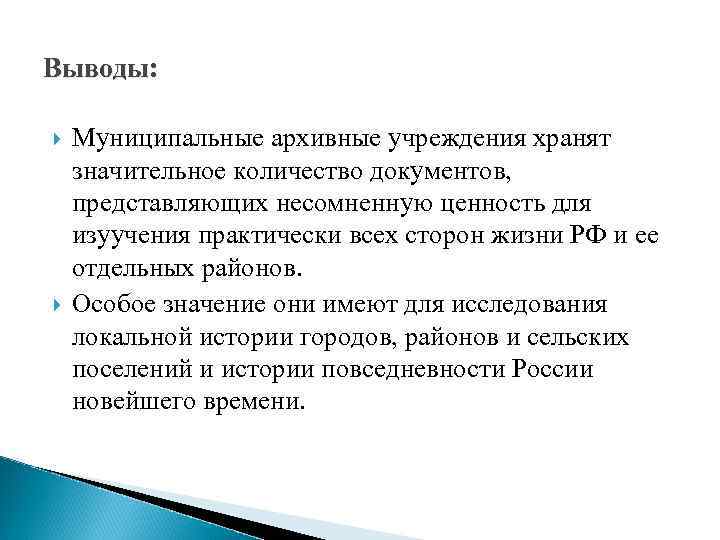 Выводы:

Муниципальные архивные учреждения хранят значительное количество документов, представляющих несомненную ценность для изуучения практически всех сторон жизни РФ и ее отдельных районов.

Особое значение они имеют для исследования локальной истории городов, районов и сельских поселений и истории повседневности России новейшего времени.